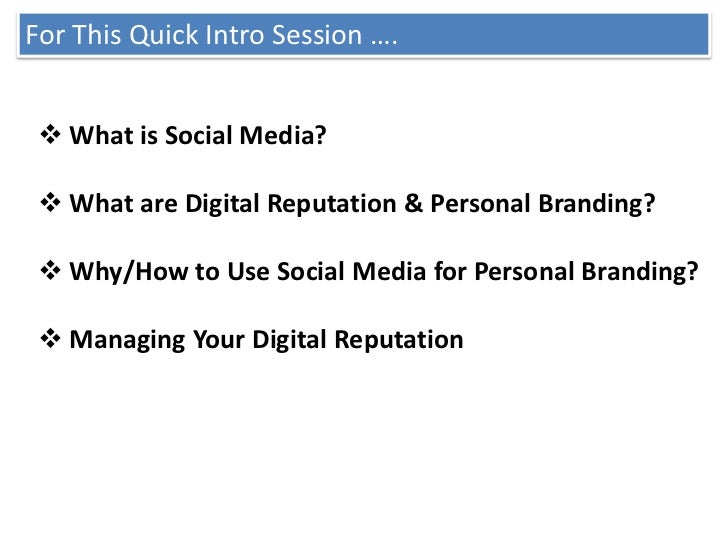 For This Quick Intro Session ….

❖ What is Social Media?

❖ What are Digital Reputation & Personal Branding?

❖ Why/How to Use Social Media for Personal Branding?

❖ Managing Your Digital Reputation